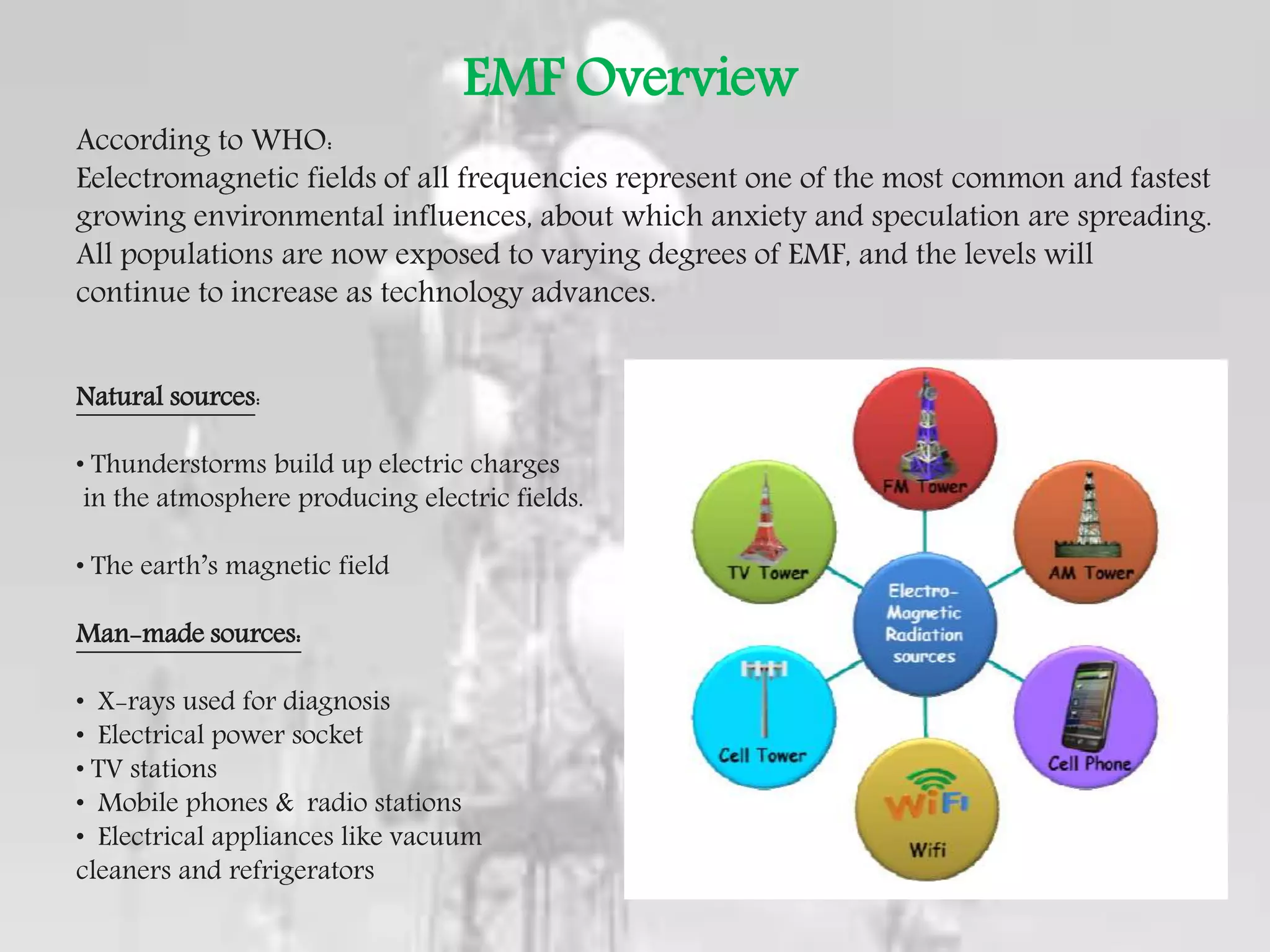 EMF Overview

According to WHO:
Eelectromagnetic fields of all frequencies represent one of the most common and fastest growing environmental influences, about which anxiety and speculation are spreading. All populations are now exposed to varying degrees of EMF, and the levels will continue to increase as technology advances.

Natural sources:

• Thunderstorms build up electric charges in the atmosphere producing electric fields.

• The earth's magnetic field

Man-made sources:

• X-rays used for diagnosis
• Electrical power socket
• TV stations
• Mobile phones & radio stations
• Electrical appliances like vacuum cleaners and refrigerators

FM Tower
TV Tower
AM Tower
Electro-Magnetic Radiation sources
Cell Tower
Cell Phone
WiFi
Wifi